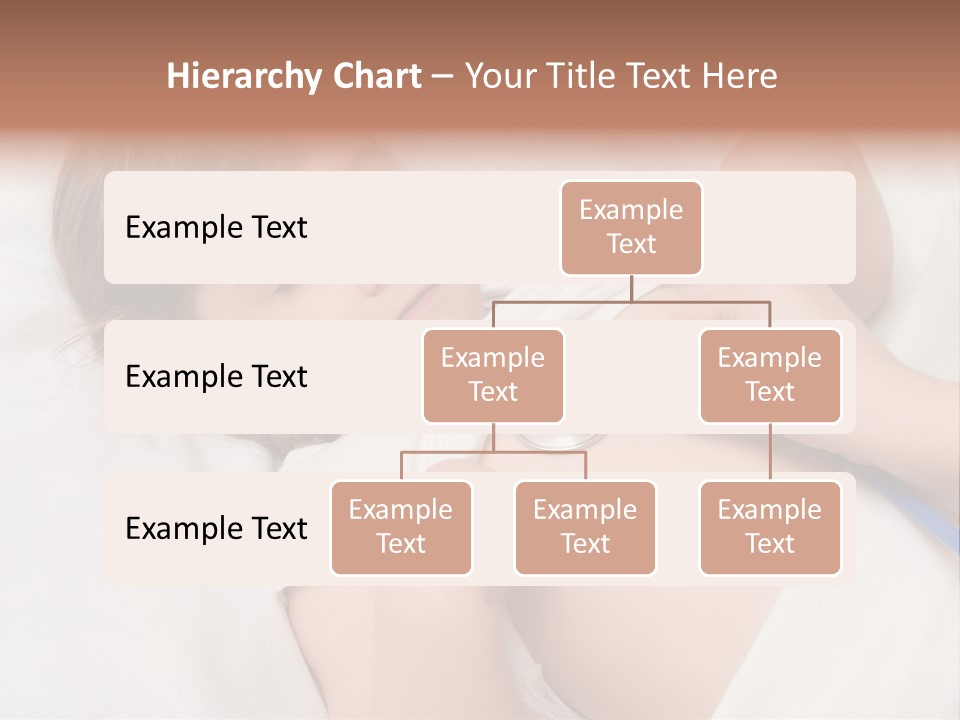 Hierarchy Chart – Your Title Text Here

Example Text

Example Text

Example Text

Example Text

Example Text

Example Text

Example Text

Example Text

Example Text